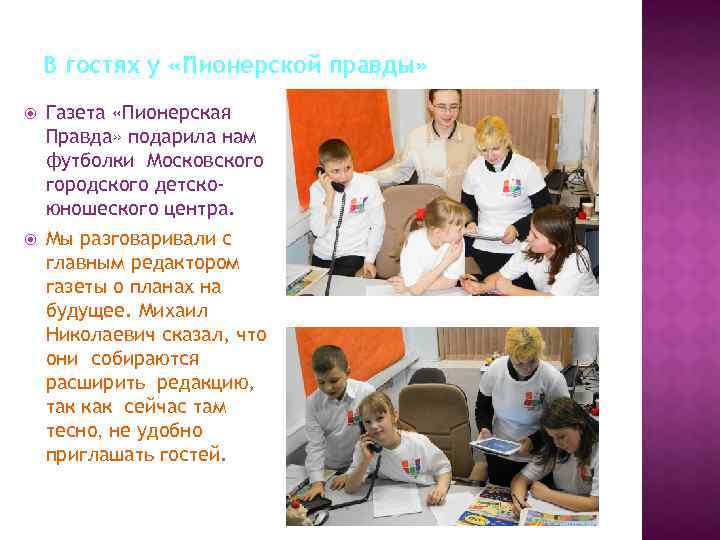 В гостях у «Пионерской правды»

Газета «Пионерская Правда» подарила нам футболки Московского городского детско-юношеского центра.

Мы разговаривали с главным редактором газеты о планах на будущее. Михаил Николаевич сказал, что они собираются расширить редакцию, так как сейчас там тесно, не удобно приглашать гостей.